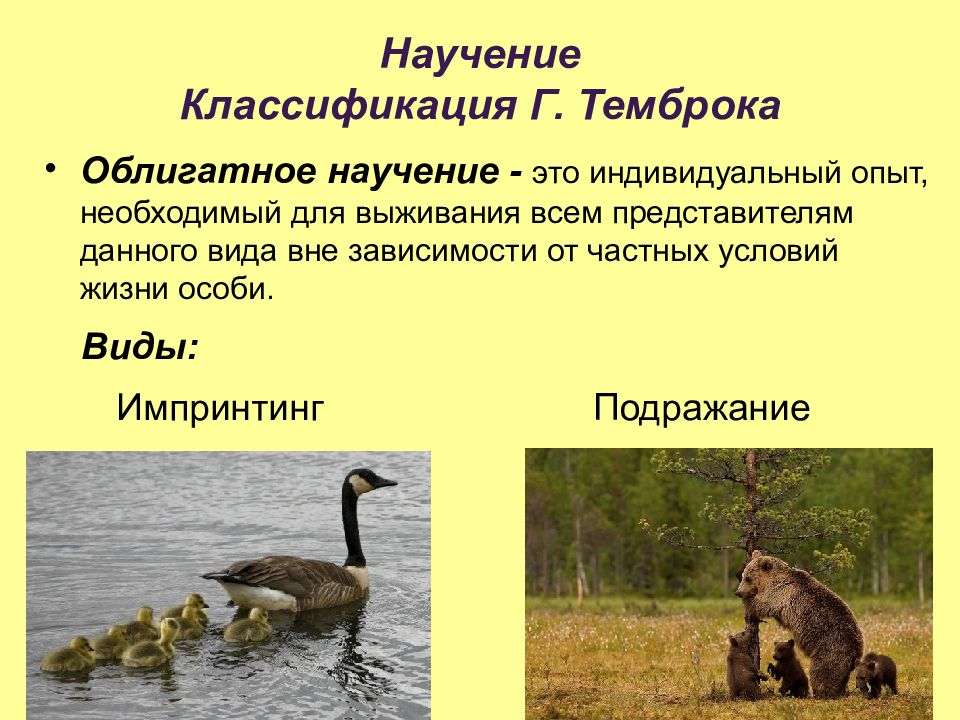 Научение
Классификация Г. Темброка

• Облигатное научение - это индивидуальный опыт, необходимый для выживания всем представителям данного вида вне зависимости от частных условий жизни особи.

Виды:

Импринтинг

Подражание